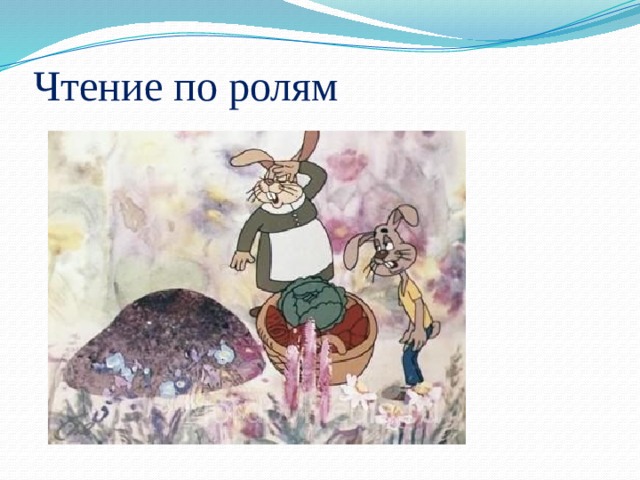 Чтение по ролям